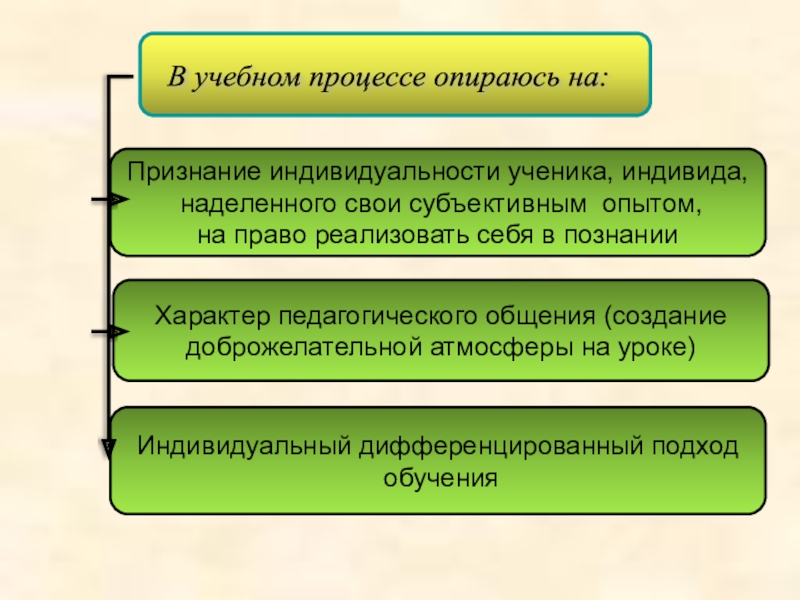 В учебном процессе опираюсь на:

Признание индивидуальности ученика, индивида, наделенного свои субъективным опытом, на право реализовать себя в познании

Характер педагогического общения (создание доброжелательной атмосферы на уроке)

Индивидуальный дифференцированный подход обучения